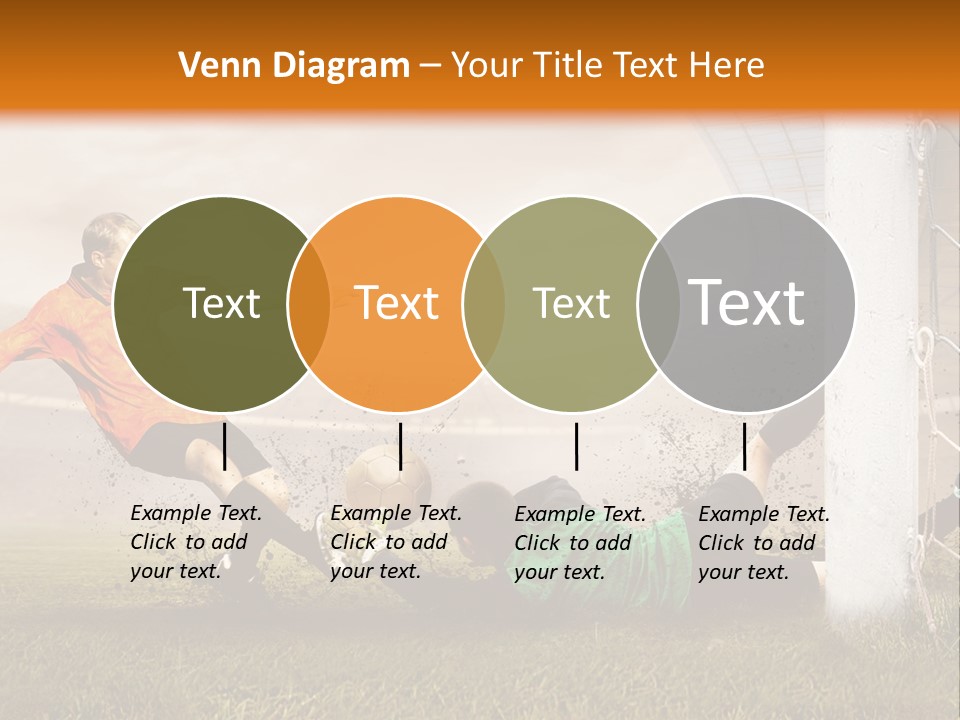 Venn Diagram – Your Title Text Here

Text

Text

Text

Text

Example Text. Click to add your text.

Example Text. Click to add your text.

Example Text. Click to add your text.

Example Text. Click to add your text.